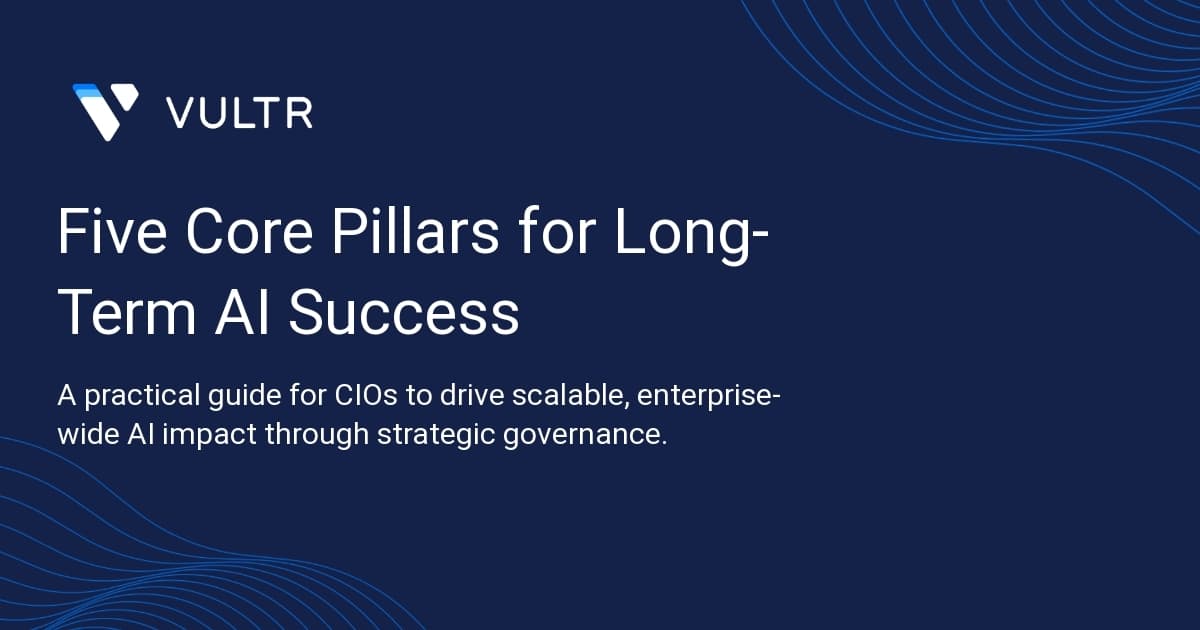 VULTR

Five Core Pillars for Long-Term AI Success

A practical guide for CIOs to drive scalable, enterprise-wide AI impact through strategic governance.